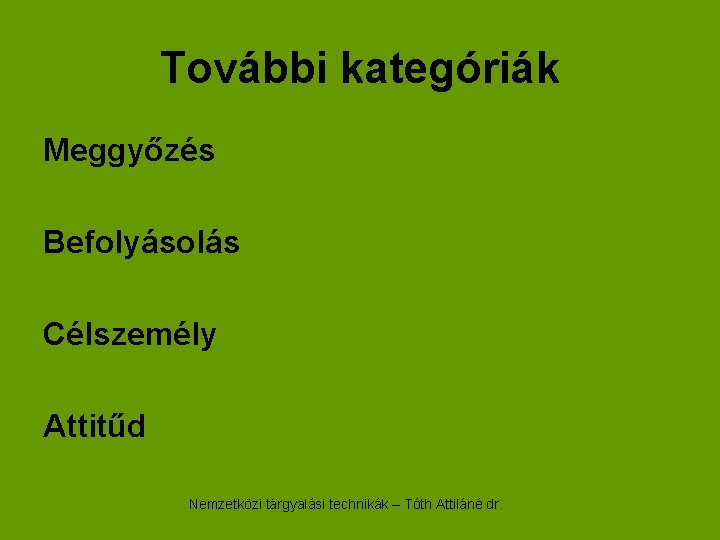 További kategóriák

Meggyőzés

Befolyásolás

Célszemély

Attitűd

Nemzetközi tárgyalási technikák – Tóth Attiláné dr.